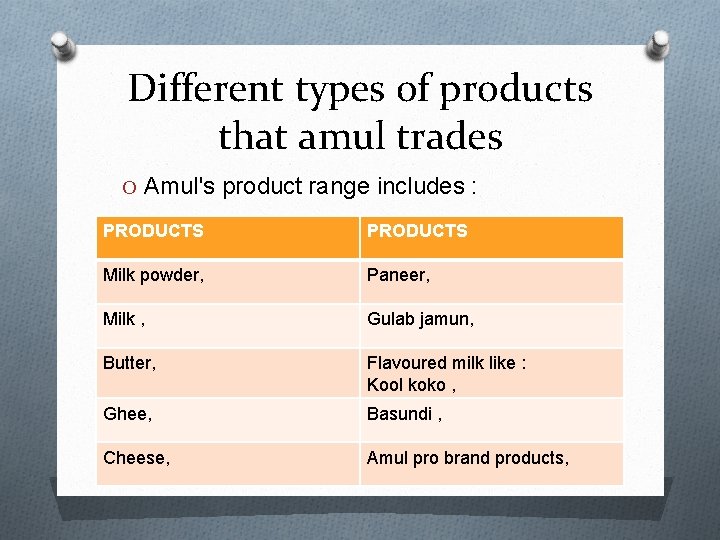 Different types of products that amul trades

O Amul's product range includes :

| PRODUCTS | PRODUCTS |
|---|---|
| Milk powder, | Paneer, |
| Milk , | Gulab jamun, |
| Butter, | Flavoured milk like : Kool koko , |
| Ghee, | Basundi , |
| Cheese, | Amul pro brand products, |